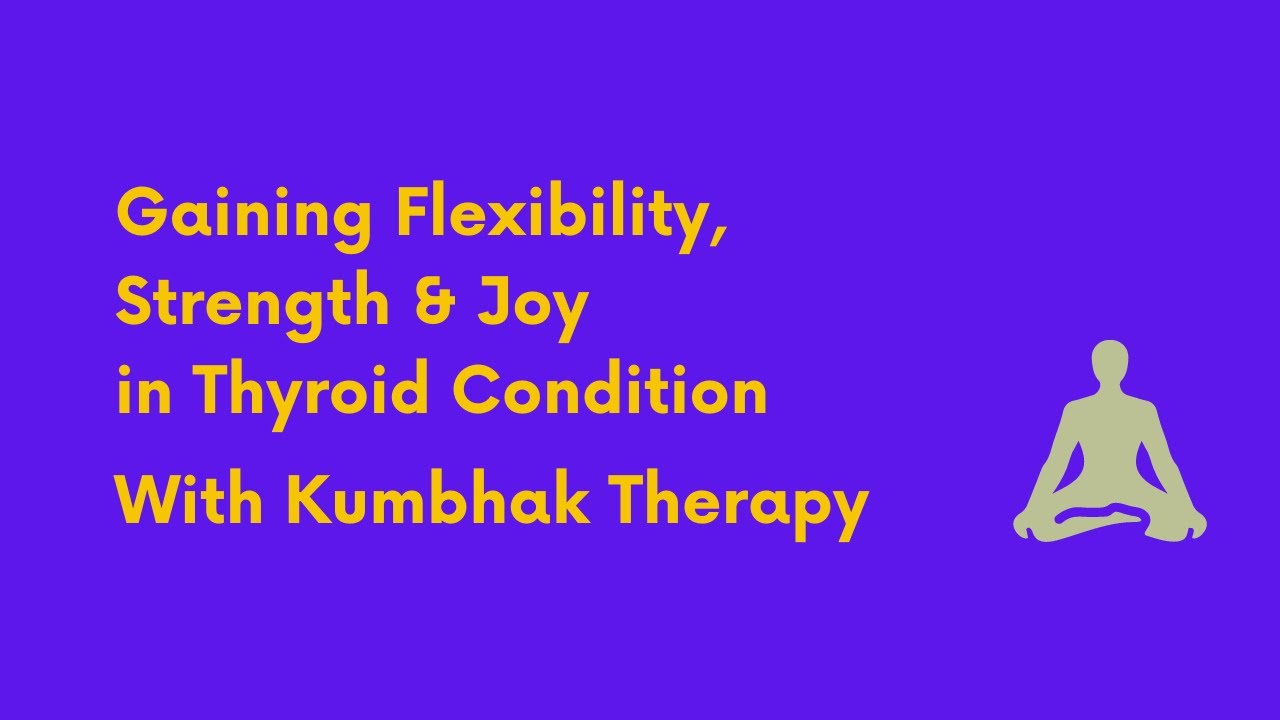 Gaining Flexibility,
Strength & Joy
in Thyroid Condition
With Kumbhak Therapy